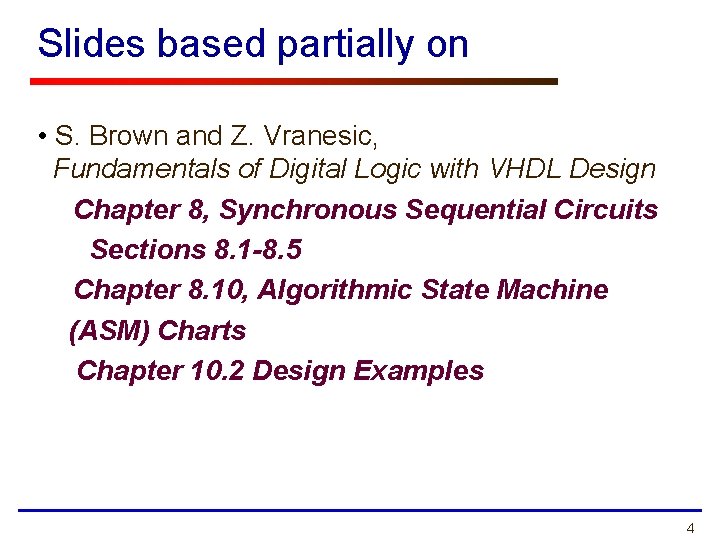 Slides based partially on

• S. Brown and Z. Vranesic, Fundamentals of Digital Logic with VHDL Design

Chapter 8, Synchronous Sequential Circuits

Sections 8.1-8.5

Chapter 8.10, Algorithmic State Machine (ASM) Charts

Chapter 10.2 Design Examples

4